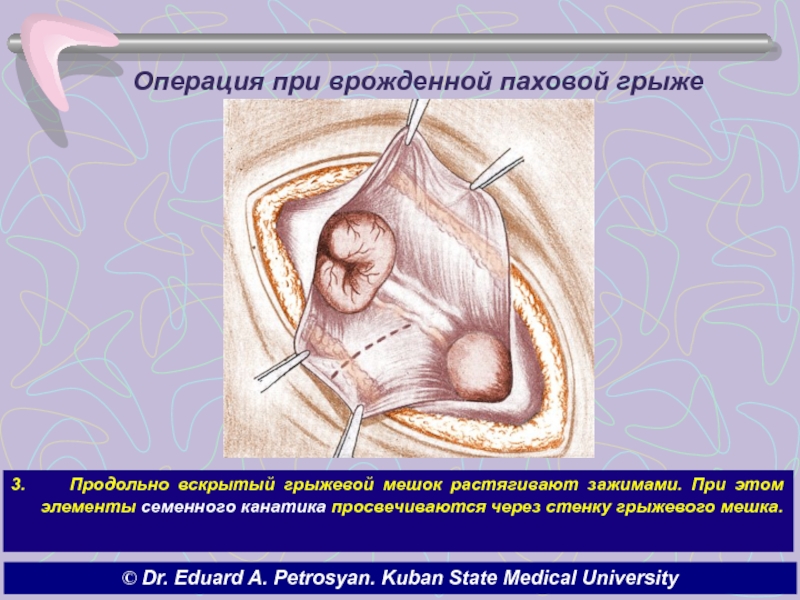 Операция при врожденной паховой грыже

3. Продольно вскрытый грыжевой мешок растягивают зажимами. При этом элементы семенного канатика просвечиваются через стенку грыжевого мешка.

© Dr. Eduard A. Petrosyan. Kuban State Medical University